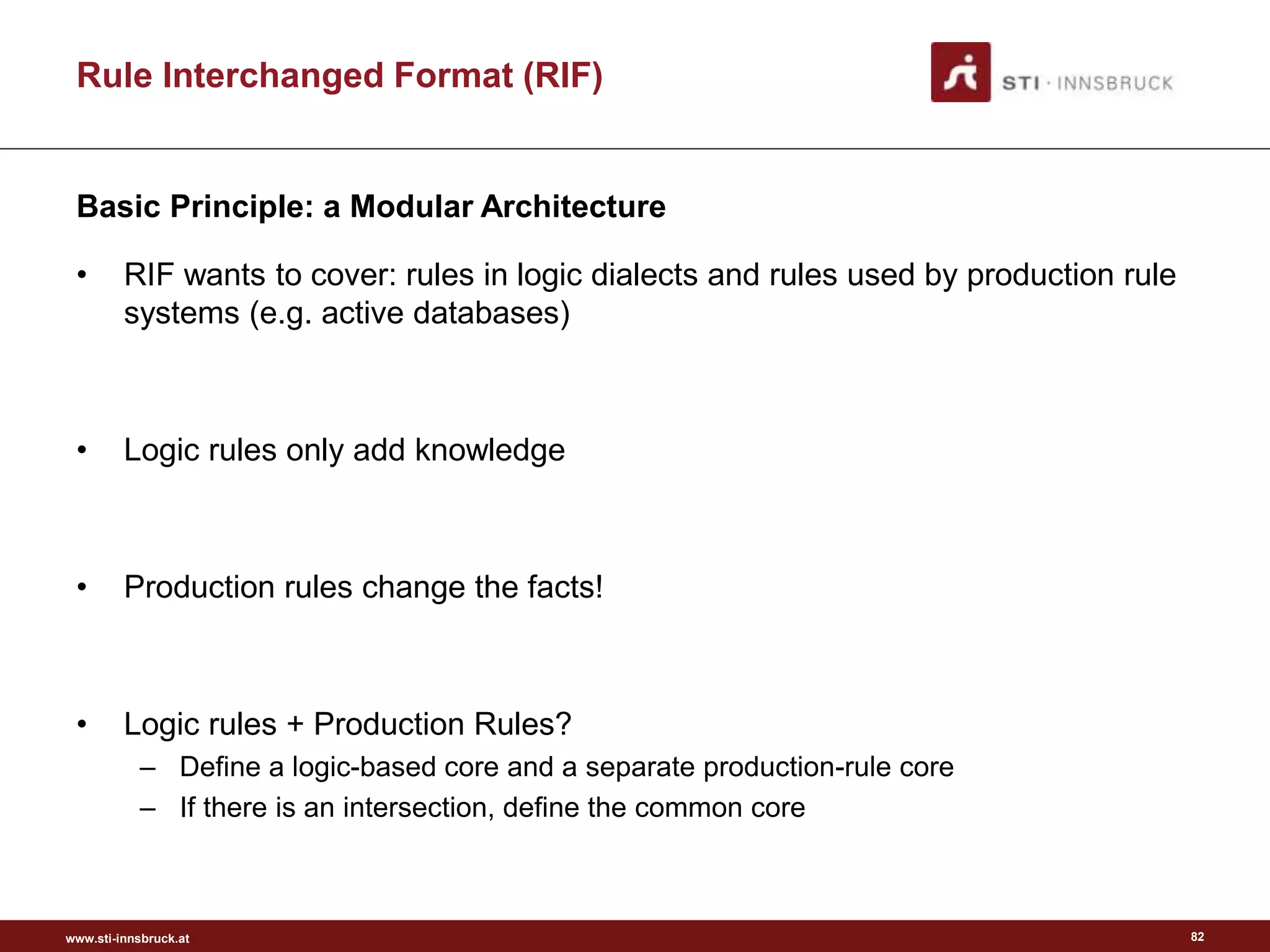 Rule Interchanged Format (RIF)

STI · INNSBRUCK

Basic Principle: a Modular Architecture

• RIF wants to cover: rules in logic dialects and rules used by production rule systems (e.g. active databases)

• Logic rules only add knowledge

• Production rules change the facts!

• Logic rules + Production Rules?
– Define a logic-based core and a separate production-rule core
– If there is an intersection, define the common core

www.sti-innsbruck.at

82